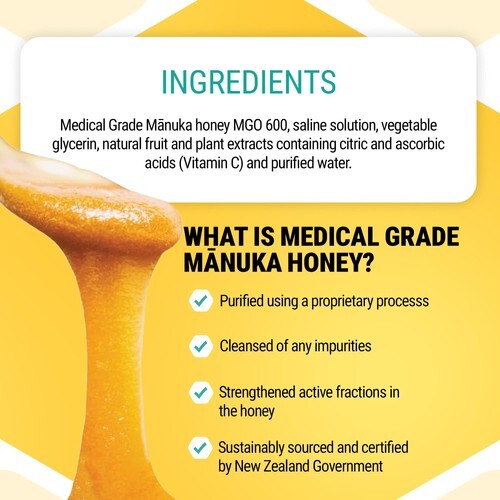 INGREDIENTS

Medical Grade Mānuka honey MGO 600, saline solution, vegetable glycerin, natural fruit and plant extracts containing citric and ascorbic acids (Vitamin C) and purified water.

WHAT IS MEDICAL GRADE MĀNUKA HONEY?

Purified using a proprietary processs

Cleansed of any impurities

Strengthened active fractions in the honey

Sustainably sourced and certified by New Zealand Government